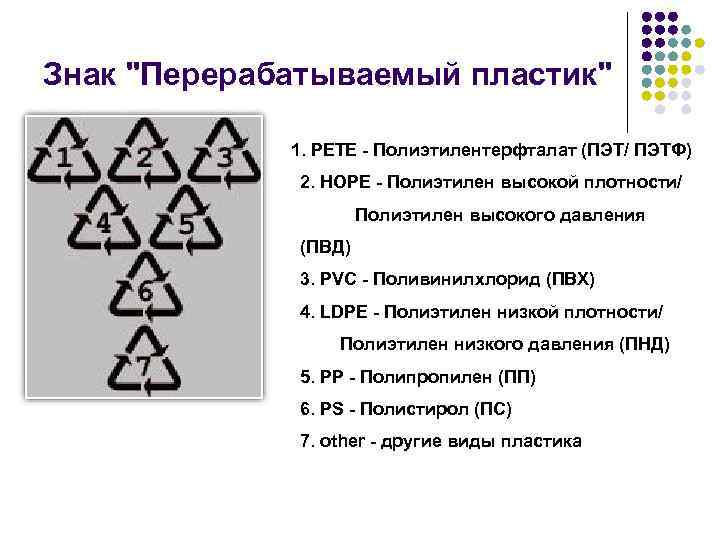 Знак "Перерабатываемый пластик"

1 2 3 4 5 6 7

1. PETE - Полиэтилентерфталат (ПЭТ/ ПЭТФ)

2. HOPE - Полиэтилен высокой плотности/ Полиэтилен высокого давления (ПВД)

3. PVC - Поливинилхлорид (ПВХ)

4. LDPE - Полиэтилен низкой плотности/ Полиэтилен низкого давления (ПНД)

5. PP - Полипропилен (ПП)

6. PS - Полистирол (ПС)

7. other - другие виды пластика